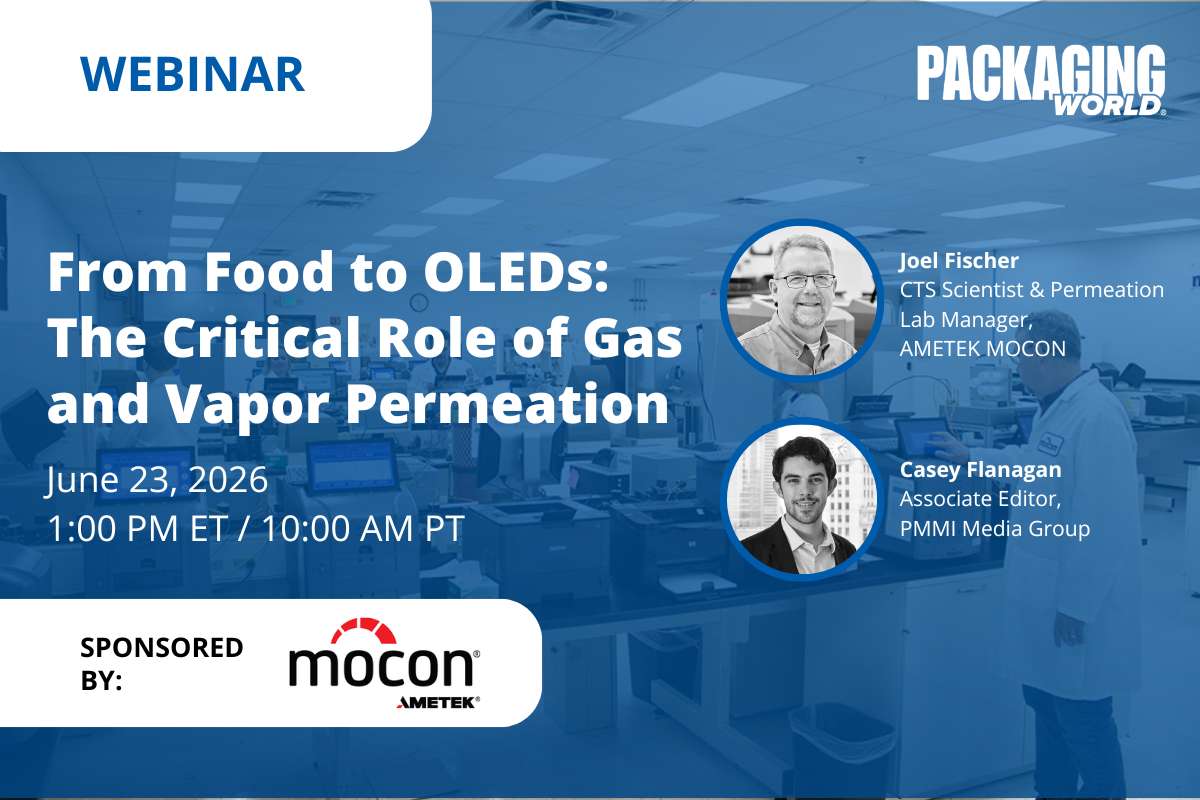 WEBINAR

PACKAGING WORLD®

From Food to OLEDs: The Critical Role of Gas and Vapor Permeation

June 23, 2026
1:00 PM ET / 10:00 AM PT

Joel Fischer
CTS Scientist & Permeation Lab Manager, AMETEK MOCON

Casey Flanagan
Associate Editor, PMMI Media Group

SPONSORED BY:

mocon®
AMETEK®